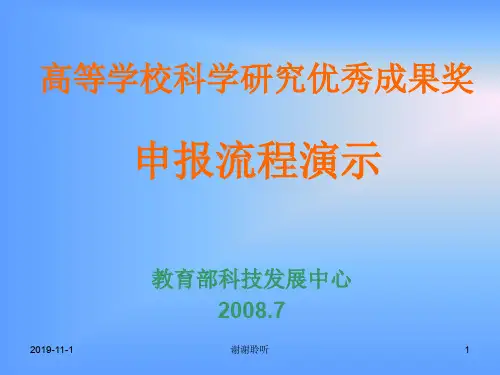 高等学校科学研究优秀成果奖

申报流程演示

教育部科技发展中心
2008.7

2019-11-1 谢谢聆听 1